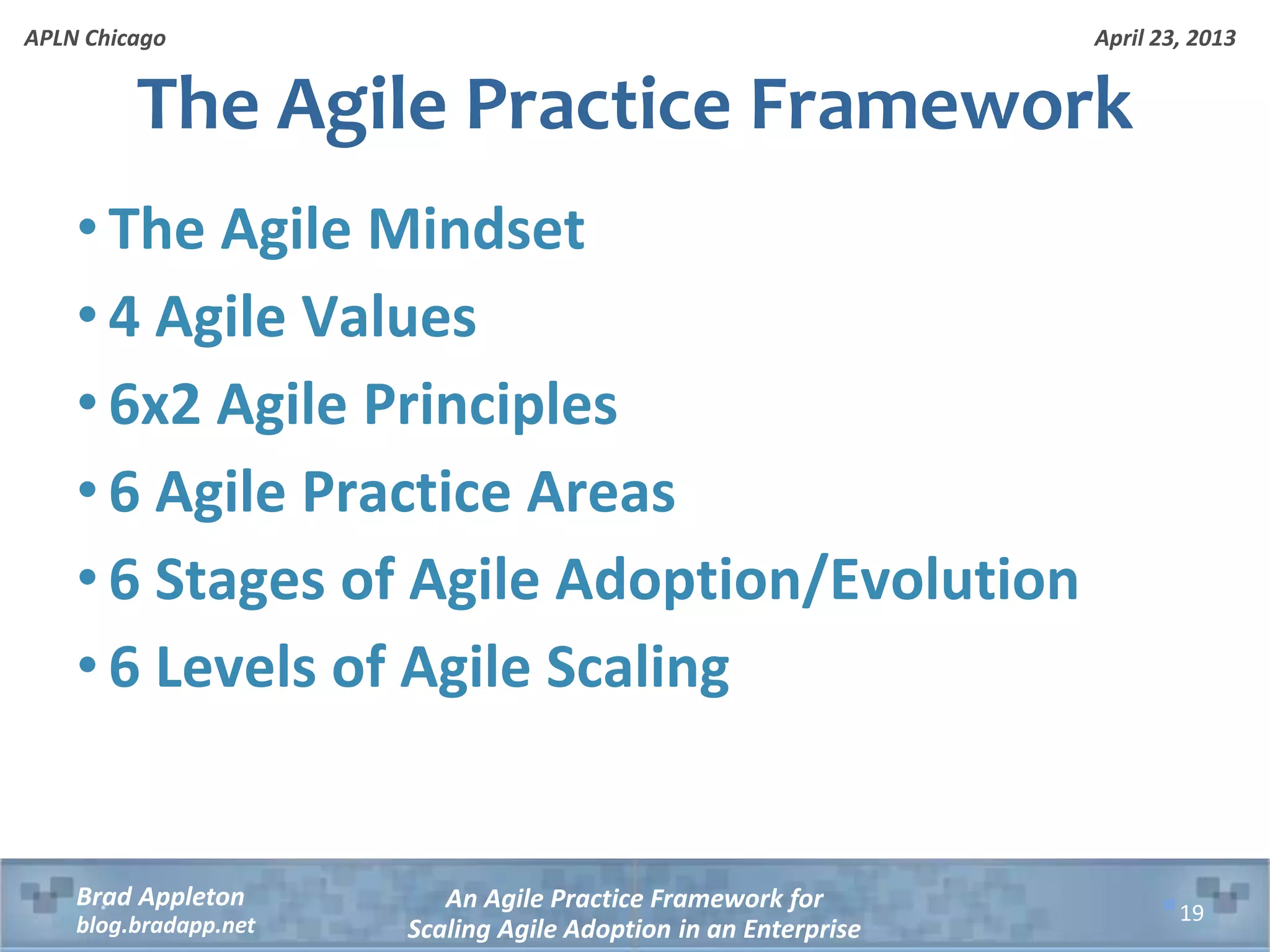 APLN Chicago

April 23, 2013

The Agile Practice Framework

• The Agile Mindset
• 4 Agile Values
• 6x2 Agile Principles
• 6 Agile Practice Areas
• 6 Stages of Agile Adoption/Evolution
• 6 Levels of Agile Scaling

Brad Appleton
blog.bradapp.net

An Agile Practice Framework for
Scaling Agile Adoption in an Enterprise

19